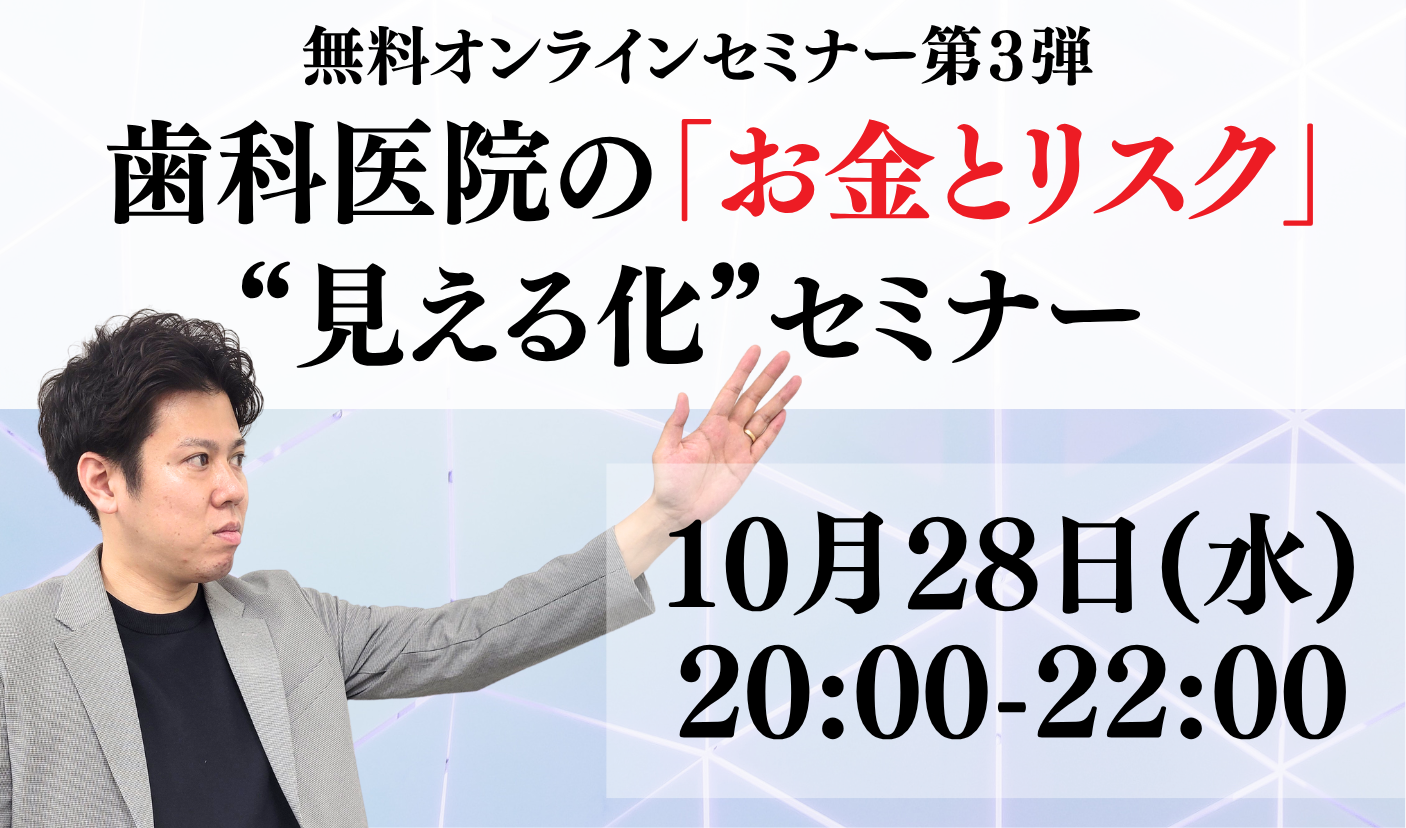 無料オンラインセミナー第3弾

歯科医院の「お金とリスク」

“見える化”セミナー

10月28日(水)
20:00-22:00